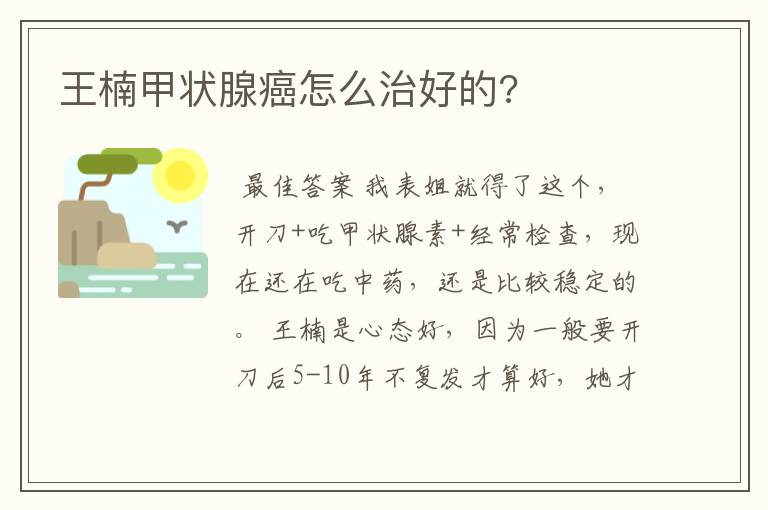 王楠甲状腺癌怎么治好的?

最佳答案 我表姐就得了这个，开刀+吃甲状腺素+经常检查，现在还在吃中药，还是比较稳定的。 王楠是心态好，因为一般要开刀后5-10年不复发才算好，她才